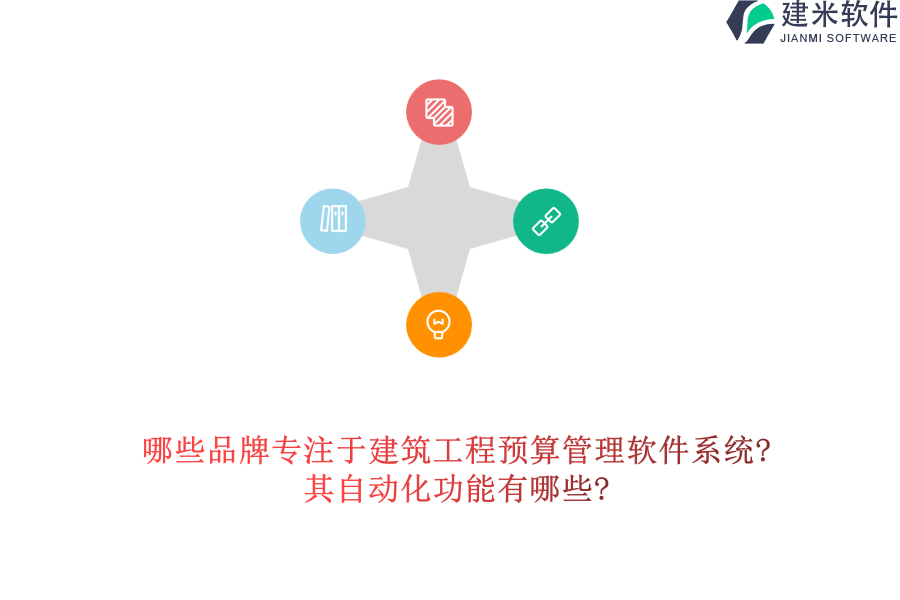 建米软件
JIANMI SOFTWARE

哪些品牌专注于建筑工程预算管理软件系统?
其自动化功能有哪些?